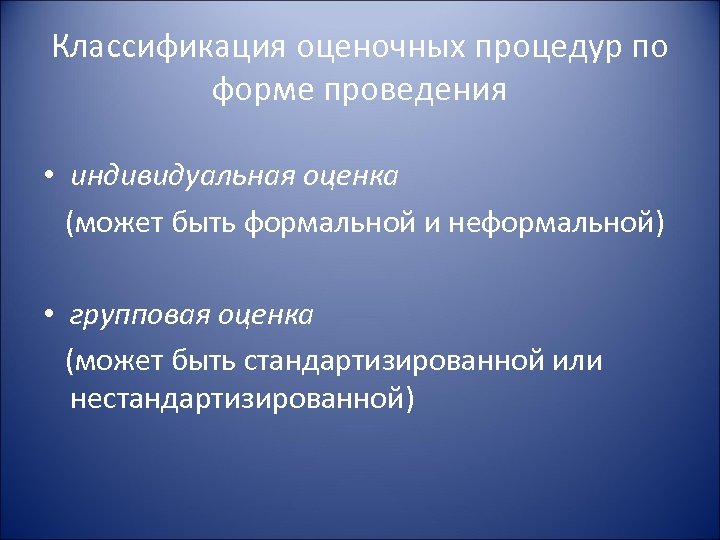 Классификация оценочных процедур по форме проведения

• индивидуальная оценка
(может быть формальной и неформальной)

• групповая оценка
(может быть стандартизированной или нестандартизированной)